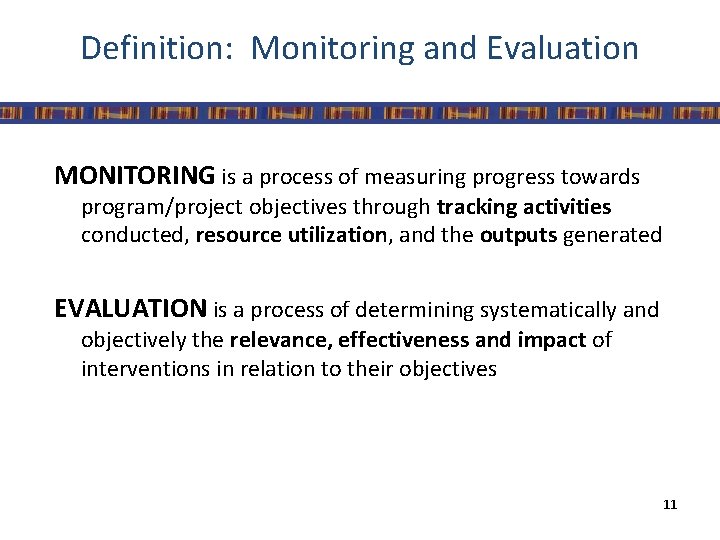 Definition: Monitoring and Evaluation

MONITORING is a process of measuring progress towards program/project objectives through tracking activities conducted, resource utilization, and the outputs generated

EVALUATION is a process of determining systematically and objectively the relevance, effectiveness and impact of interventions in relation to their objectives

11